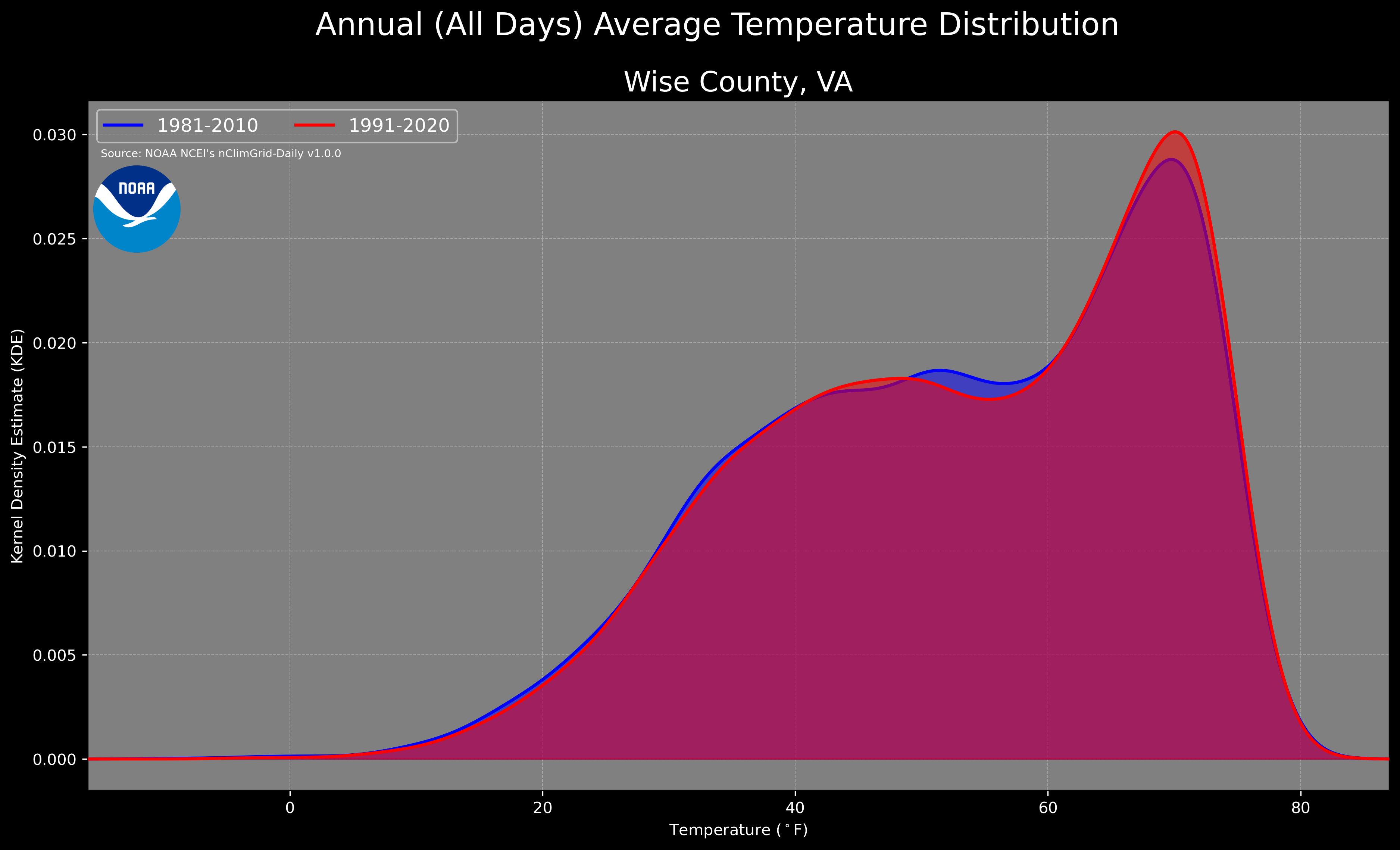 Annual (All Days) Average Temperature Distribution

Wise County, VA

1981-2010
1991-2020

Source: NOAA NCEI's nClimGrid-Daily v1.0.0

NOAA

Kernel Density Estimate (KDE)

0.030
0.025
0.020
0.015
0.010
0.005
0.000

0
20
40
60
80

Temperature ($^\circ$F)